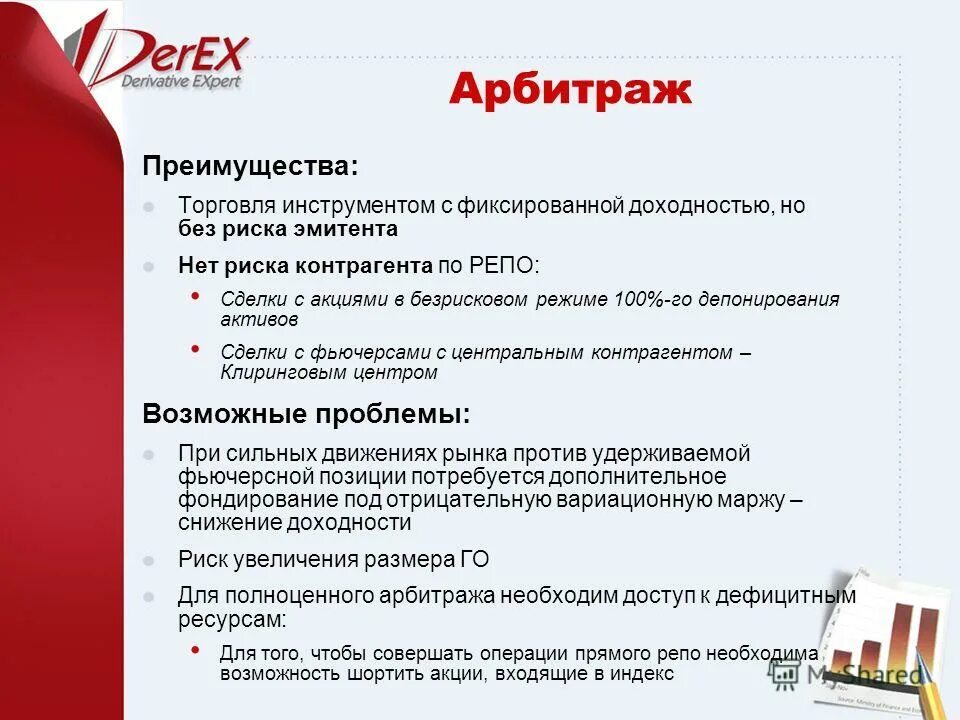 DerEX
Derivative EXpert

Арбитраж

Преимущества:

Торговля инструментом с фиксированной доходностью, но без риска эмитента

Нет риска контрагента по РЕПО:

Сделки с акциями в безрисковом режиме 100%-го депонирования активов

Сделки с фьючерсами с центральным контрагентом – Клиринговым центром

Возможные проблемы:

При сильных движениях рынка против удерживаемой фьючерсной позиции потребуется дополнительное фондирование под отрицательную вариационную маржу – снижение доходности

Риск увеличения размера ГО

Для полноценного арбитража необходим доступ к дефицитным ресурсам:

Для того, чтобы совершать операции прямого репо необходима возможность шортить акции, входящие в индекс

MyShared